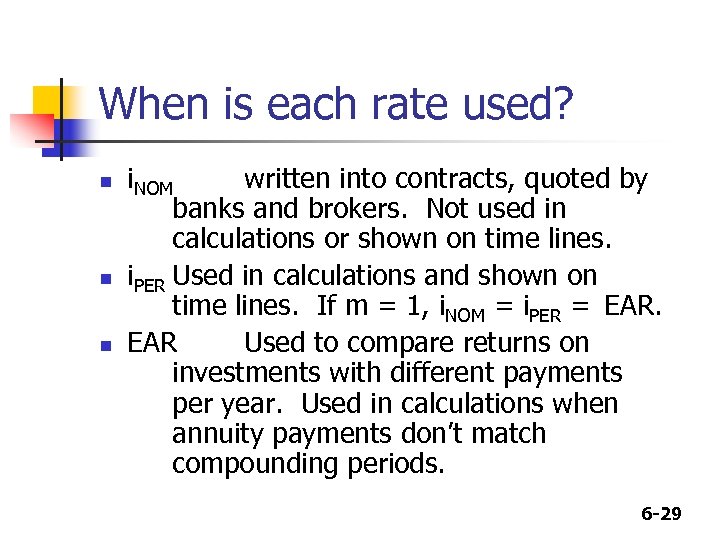 When is each rate used?

- $i_{NOM}$ written into contracts, quoted by banks and brokers. Not used in calculations or shown on time lines.
- $i_{PER}$ Used in calculations and shown on time lines. If m = 1, $i_{NOM}$ = $i_{PER}$ = EAR.
- EAR Used to compare returns on investments with different payments per year. Used in calculations when annuity payments don't match compounding periods.

6-29